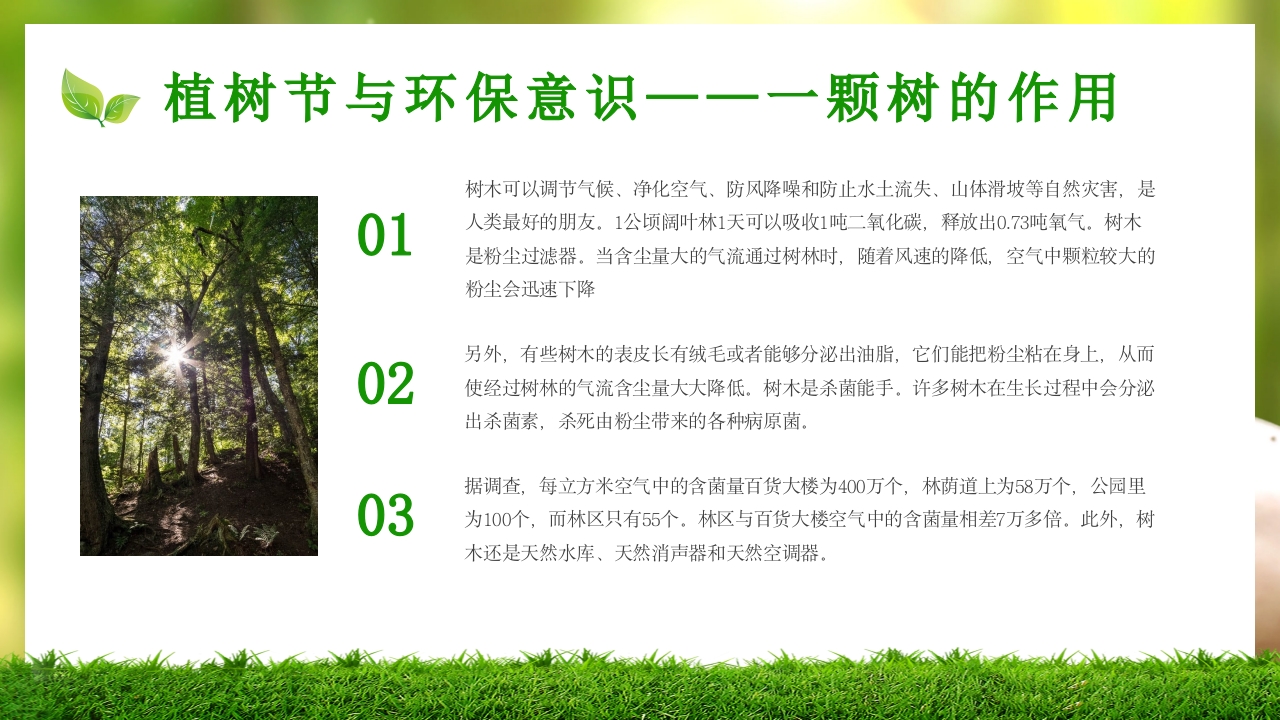 植树节与环保意识——一颗树的作用

01

树木可以调节气候、净化空气、防风降噪和防止水土流失、山体滑坡等自然灾害，是人类最好的朋友。1公顷阔叶林1天可以吸收1吨二氧化碳，释放出0.73吨氧气。树木是粉尘过滤器。当含尘量大的气流通过树林时，随着风速的降低，空气中颗粒较大的粉尘会迅速下降

02

另外，有些树木的表皮长有绒毛或者能够分泌出油脂，它们能把粉尘粘在身上，从而使经过树林的气流含尘量大大降低。树木是杀菌能手。许多树木在生长过程中会分泌出杀菌素，杀死由粉尘带来的各种病原菌。

03

据调查，每立方米空气中的含菌量百货大楼为400万个，林荫道上为58万个，公园里为100个，而林区只有55个。林区与百货大楼空气中的含菌量相差7万多倍。此外，树木还是天然水库、天然消声器和天然空调器。